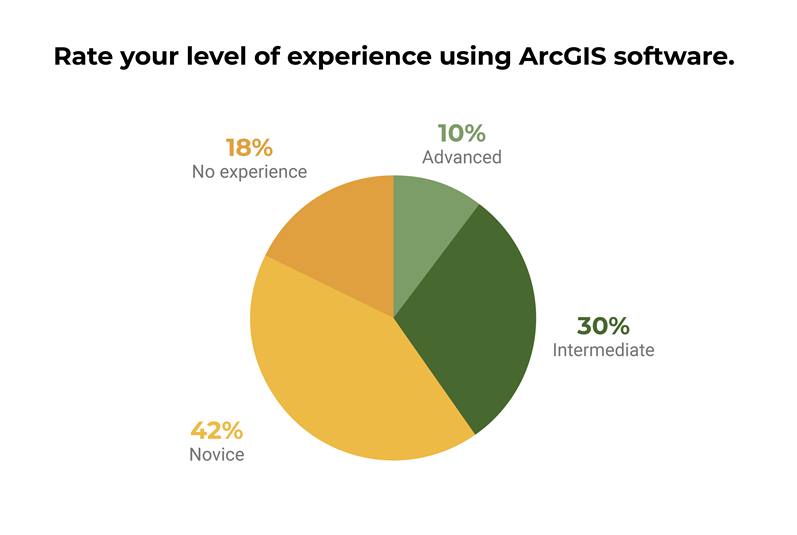 Rate your level of experience using ArcGIS software.

18%
No experience

10%
Advanced

30%
Intermediate

42%
Novice